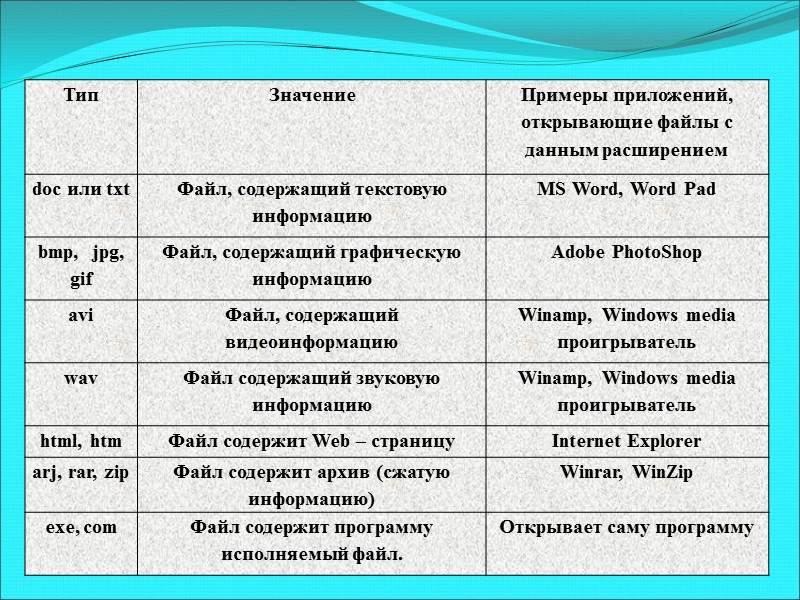 | Тип | Значение | Примеры приложений, открывающие файлы с данным расширением |
|---|---|---|
| doc или txt | Файл, содержащий текстовую информацию | MS Word, Word Pad |
| bmp, jpg, gif | Файл, содержащий графическую информацию | Adobe PhotoShop |
| avi | Файл, содержащий видеоинформацию | Winamp, Windows media проигрыватель |
| wav | Файл содержащий звуковую информацию | Winamp, Windows media проигрыватель |
| html, htm | Файл содержит Web – страницу | Internet Explorer |
| arj, rar, zip | Файл содержит архив (сжатую информацию) | Winrar, WinZip |
| exe, com | Файл содержит программу исполняемый файл. | Открывает саму программу |